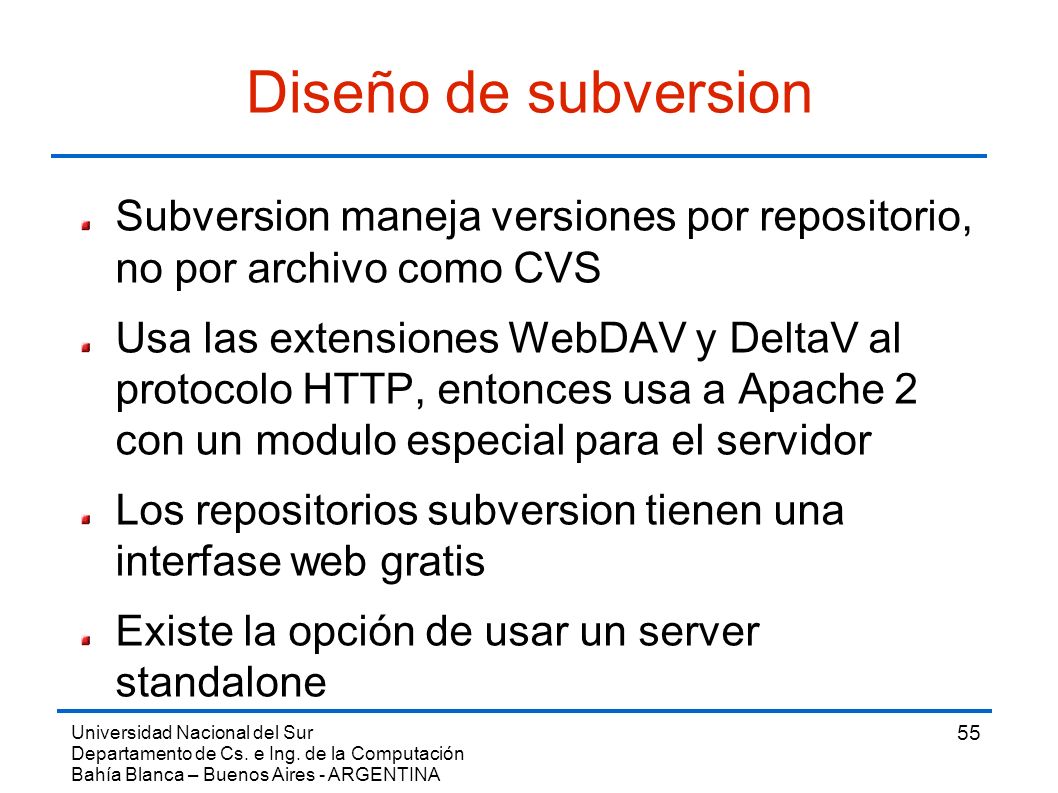 Diseño de subversion

Subversion maneja versiones por repositorio, no por archivo como CVS

Usa las extensiones WebDAV y DeltaV al protocolo HTTP, entonces usa a Apache 2 con un modulo especial para el servidor

Los repositorios subversion tienen una interfase web gratis

Existe la opción de usar un server standalone

Universidad Nacional del Sur
Departamento de Cs. e Ing. de la Computación
Bahía Blanca – Buenos Aires - ARGENTINA

55